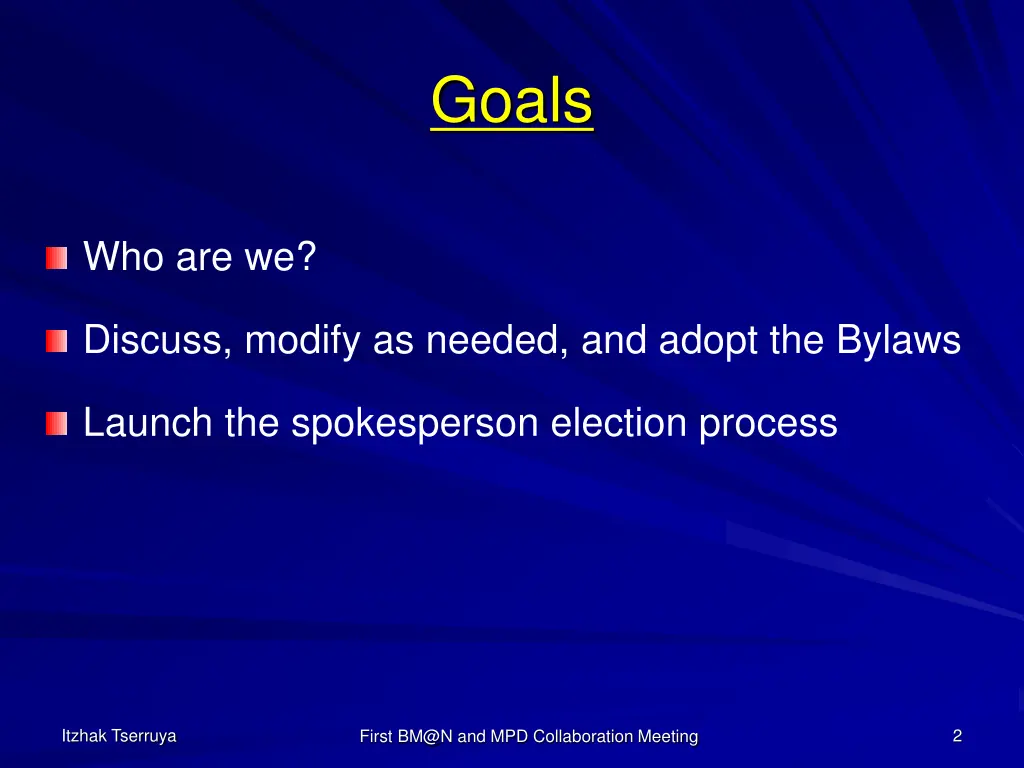 Goals

Who are we?

Discuss, modify as needed, and adopt the Bylaws

Launch the spokesperson election process

Itzhak Tserruya

First BM@N and MPD Collaboration Meeting

2